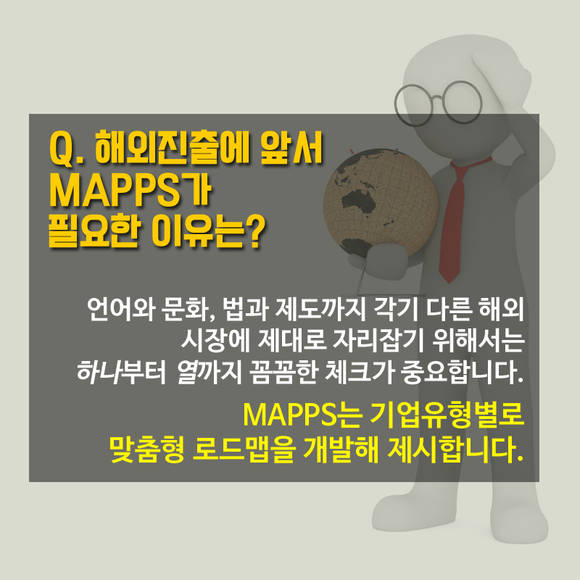 Q. 해외진출에 앞서 MAPPS가 필요한 이유는?

언어와 문화, 법과 제도까지 각기 다른 해외 시장에 제대로 자리잡기 위해서는 하나부터 열까지 꼼꼼한 체크가 중요합니다.

MAPPS는 기업유형별로 맞춤형 로드맵을 개발해 제시합니다.